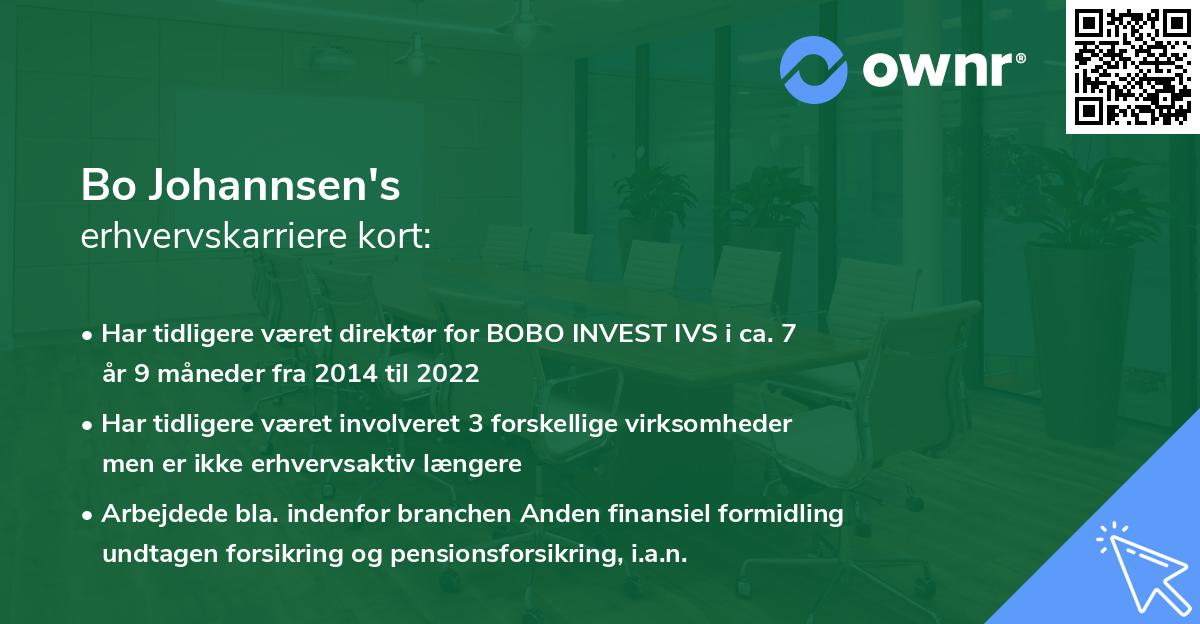 ownr®

Bo Johannsen's
erhvervskarriere kort:

• Har tidligere været direktør for BOBO INVEST IVS i ca. 7 år 9 måneder fra 2014 til 2022

• Har tidligere været involveret 3 forskellige virksomheder men er ikke erhvervsaktiv længere

• Arbejdede bla. indenfor branchen Anden finansiel formidling undtagen forsikring og pensionsforsikring, i.a.n.